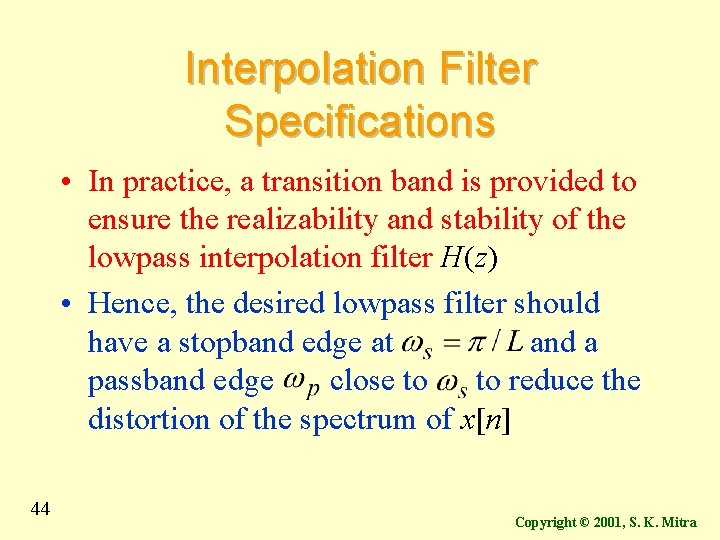 Interpolation Filter Specifications

• In practice, a transition band is provided to ensure the realizability and stability of the lowpass interpolation filter $H(z)$

• Hence, the desired lowpass filter should have a stopband edge at $\omega_s = \pi / L$ and a passband edge $\omega_p$ close to $\omega_s$ to reduce the distortion of the spectrum of $x[n]$

44

Copyright © 2001, S. K. Mitra